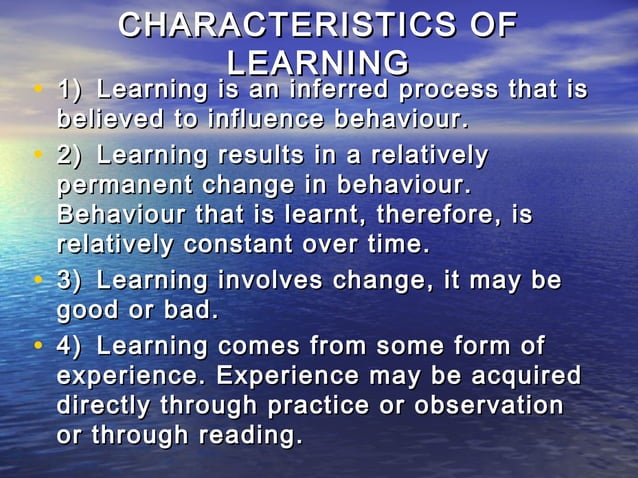 CHARACTERISTICS OF LEARNING

• 1) Learning is an inferred process that is believed to influence behaviour.

• 2) Learning results in a relatively permanent change in behaviour. Behaviour that is learnt, therefore, is relatively constant over time.

• 3) Learning involves change, it may be good or bad.

• 4) Learning comes from some form of experience. Experience may be acquired directly through practice or observation or through reading.